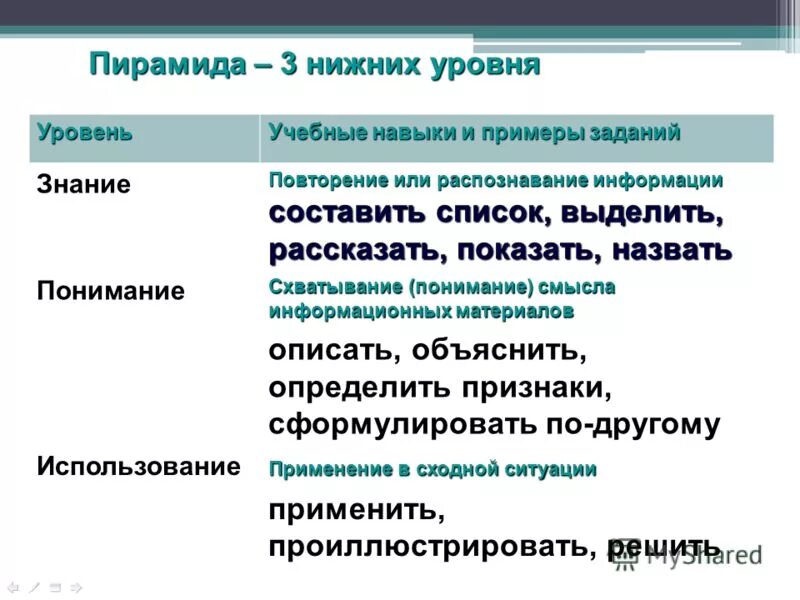 Пирамида – 3 нижних уровня

| Уровень | Учебные навыки и примеры заданий |
|---|---|
| Знание | Повторение или распознавание информации составить список, выделить, рассказать, показать, назвать |
| Понимание | Схватывание (понимание) смысла информационных материалов описать, объяснить, определить признаки, сформулировать по-другому |
| Использование | Применение в сходной ситуации применить, проиллюстрировать, решить |

MyShared